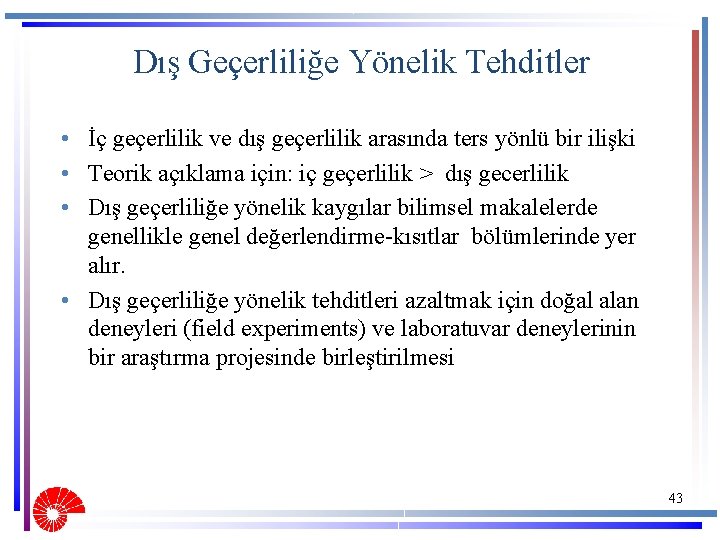 Dış Geçerliliğe Yönelik Tehditler

• İç geçerlilik ve dış geçerlilik arasında ters yönlü bir ilişki
• Teorik açıklama için: iç geçerlilik > dış gecerlilik
• Dış geçerliliğe yönelik kaygılar bilimsel makalelerde genellikle genel değerlendirme-kısıtlar bölümlerinde yer alır.
• Dış geçerliliğe yönelik tehditleri azaltmak için doğal alan deneyleri (field experiments) ve laboratuvar deneylerinin bir araştırma projesinde birleştirilmesi

43